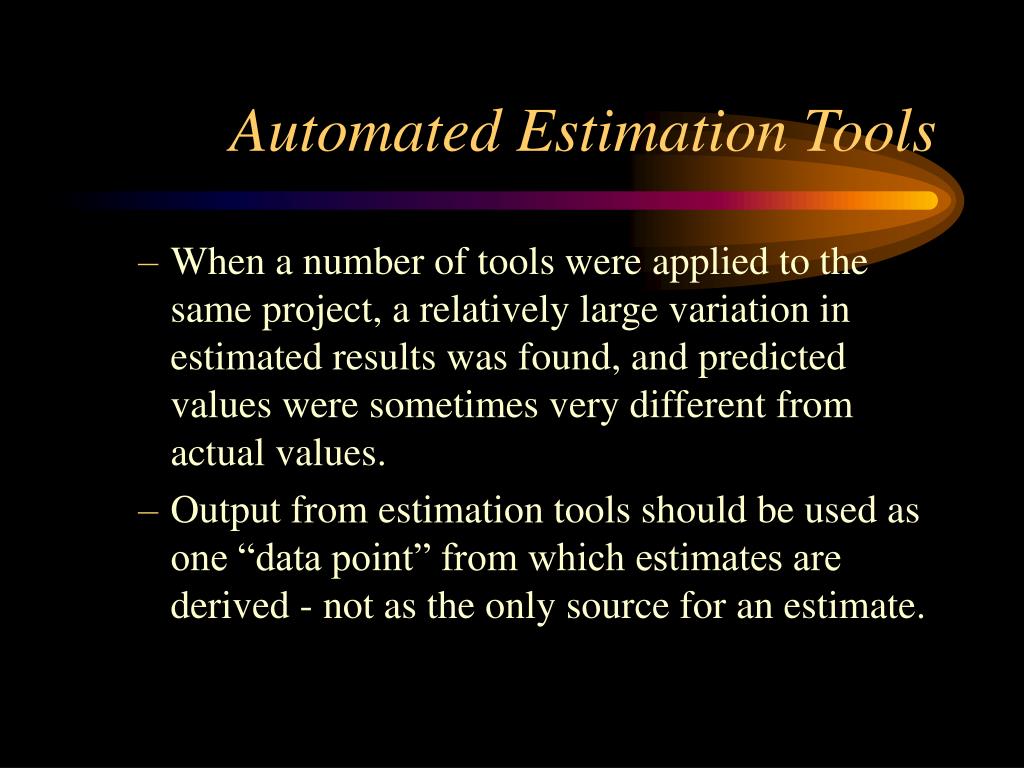 Automated Estimation Tools

– When a number of tools were applied to the same project, a relatively large variation in estimated results was found, and predicted values were sometimes very different from actual values.

– Output from estimation tools should be used as one “data point” from which estimates are derived - not as the only source for an estimate.